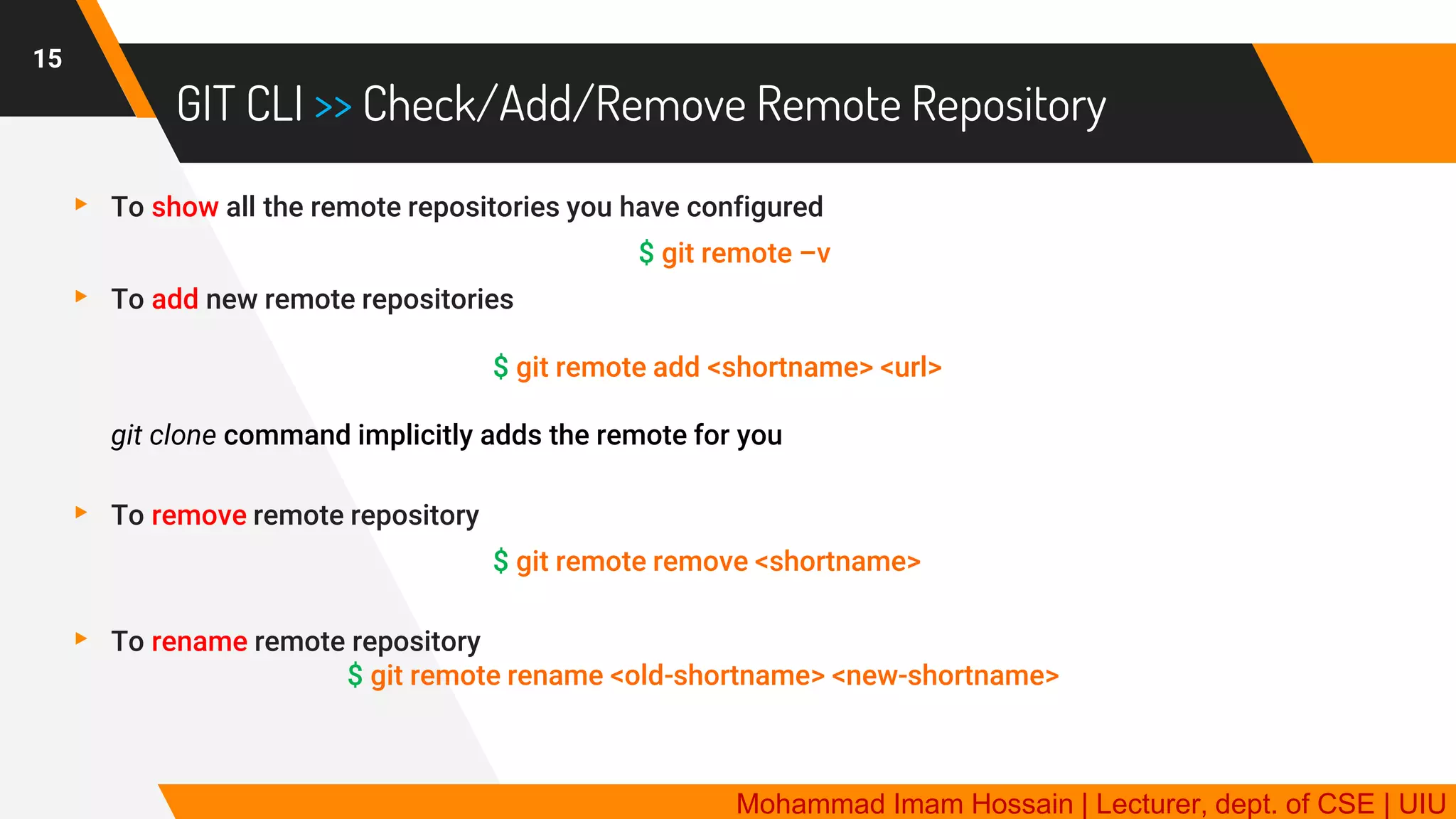 15

GIT CLI >> Check/Add/Remove Remote Repository

To show all the remote repositories you have configured

$ git remote –v

To add new remote repositories

$ git remote add <shortname> <url>

git clone command implicitly adds the remote for you

To remove remote repository

$ git remote remove <shortname>

To rename remote repository

$ git remote rename <old-shortname> <new-shortname>

Mohammad Imam Hossain | Lecturer, dept. of CSE | UIU